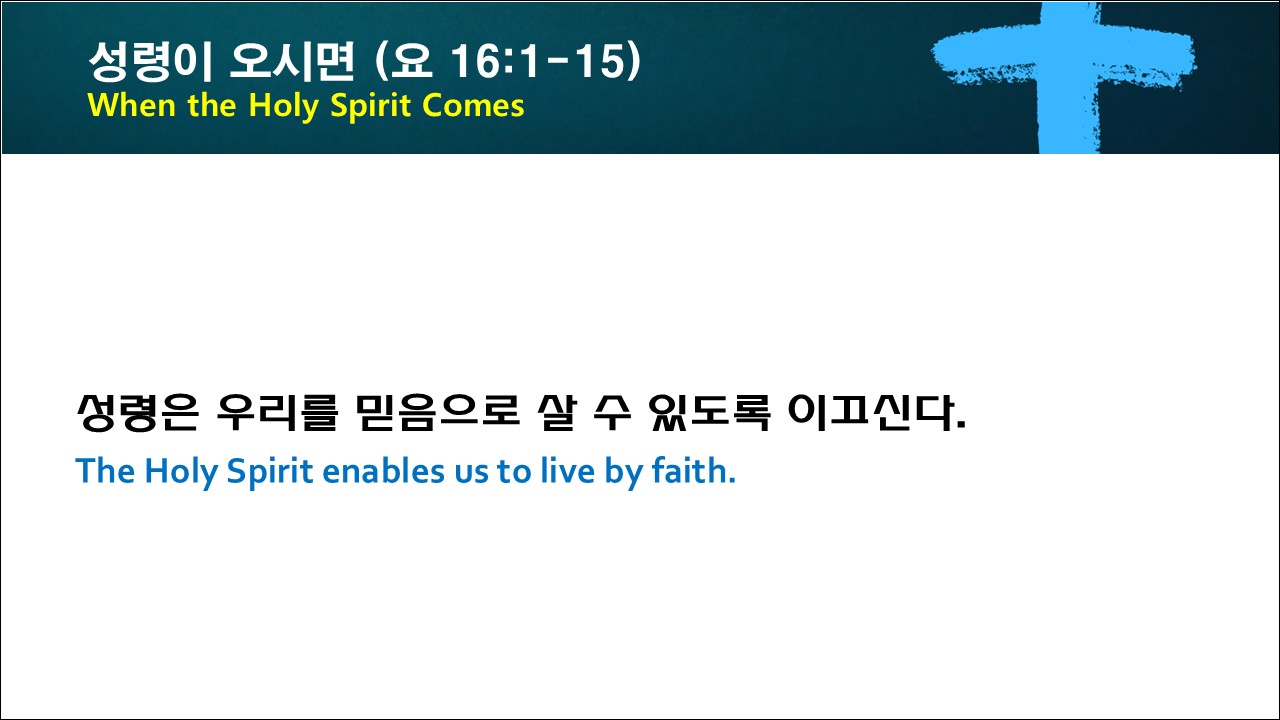 성령이 오시면 (요 16:1-15)
When the Holy Spirit Comes

성령은 우리를 믿음으로 살 수 있도록 이끄신다.
The Holy Spirit enables us to live by faith.